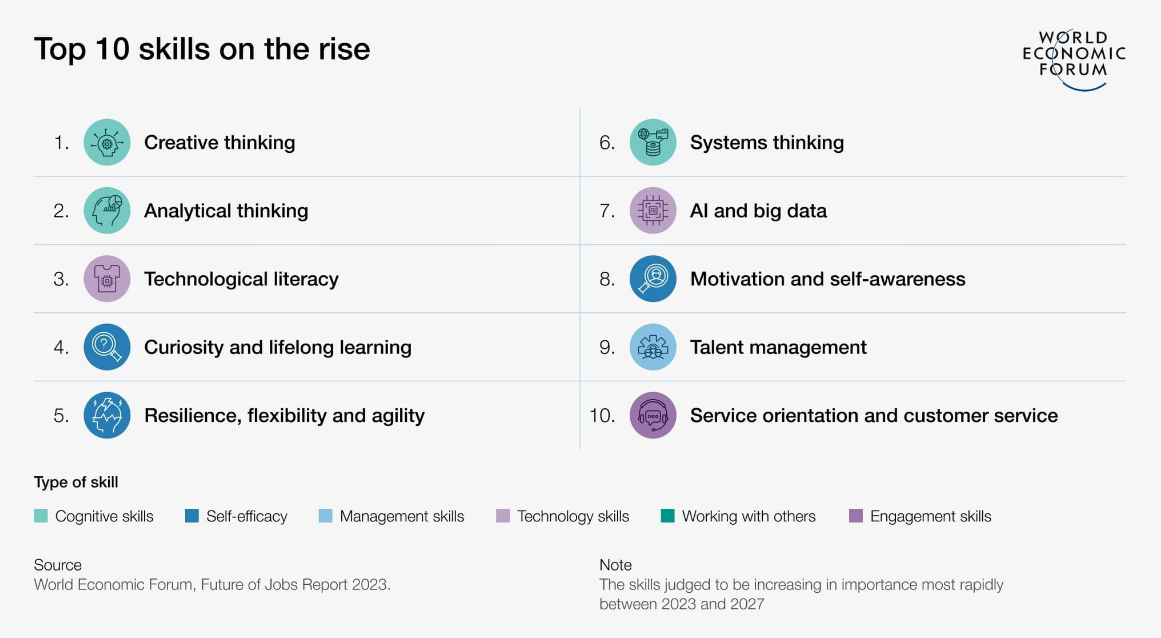 Top 10 skills on the rise

WORLD ECONOMIC FORUM

1. Creative thinking

2. Analytical thinking

3. Technological literacy

4. Curiosity and lifelong learning

5. Resilience, flexibility and agility

6. Systems thinking

7. AI and big data

8. Motivation and self-awareness

9. Talent management

10. Service orientation and customer service

Type of skill

Cognitive skills
Self-efficacy
Management skills
Technology skills
Working with others
Engagement skills

Source
World Economic Forum, Future of Jobs Report 2023.

Note
The skills judged to be increasing in importance most rapidly between 2023 and 2027